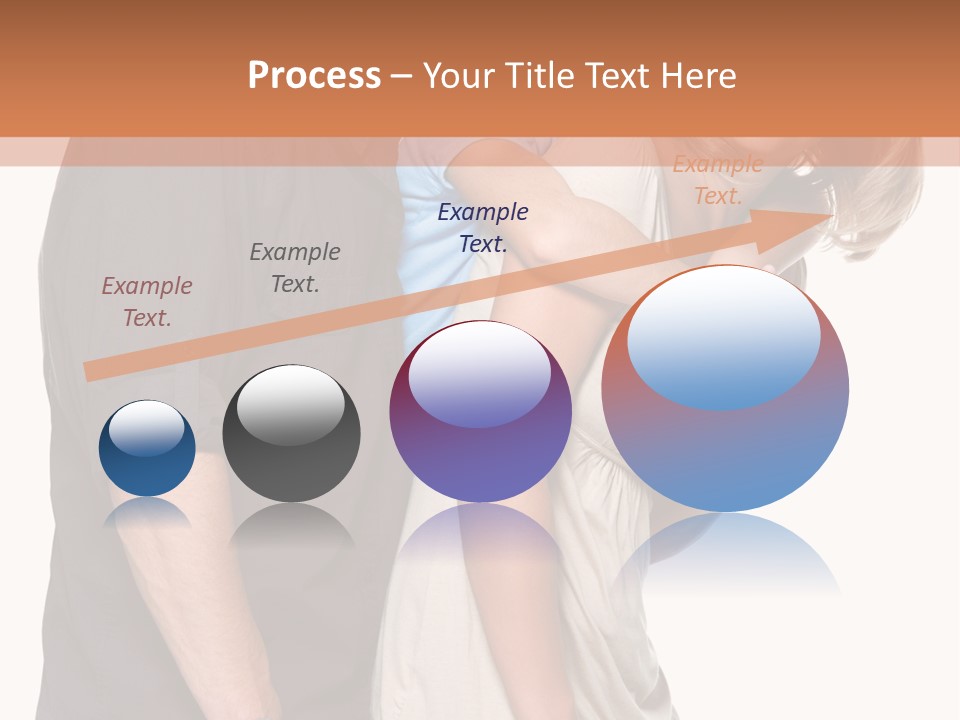 Process – Your Title Text Here

Example Text.

Example Text.

Example Text.

Example Text.